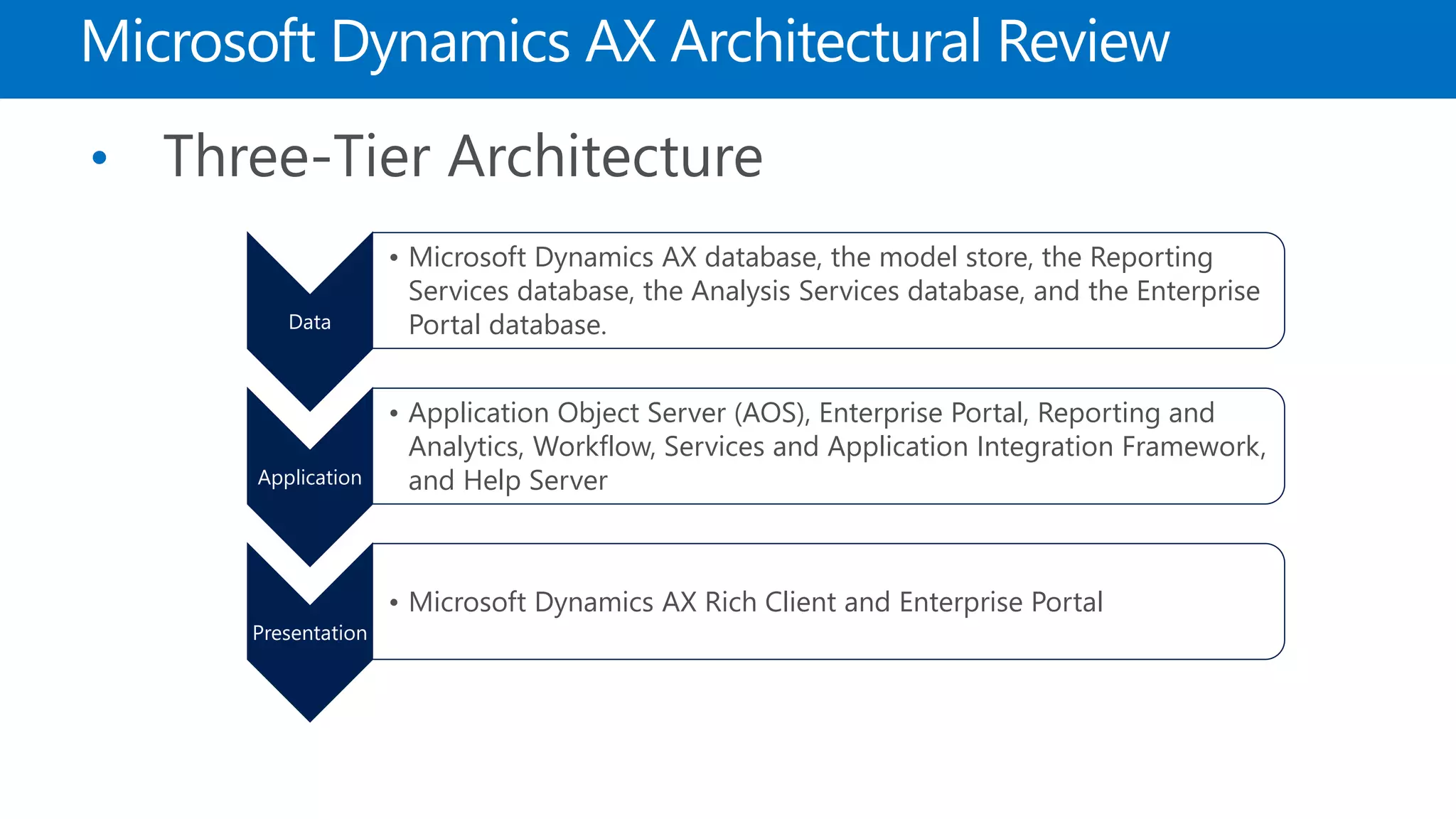 Microsoft Dynamics AX Architectural Review

• Three-Tier Architecture

Data

• Microsoft Dynamics AX database, the model store, the Reporting Services database, the Analysis Services database, and the Enterprise Portal database.

Application

• Application Object Server (AOS), Enterprise Portal, Reporting and Analytics, Workflow, Services and Application Integration Framework, and Help Server

Presentation

• Microsoft Dynamics AX Rich Client and Enterprise Portal